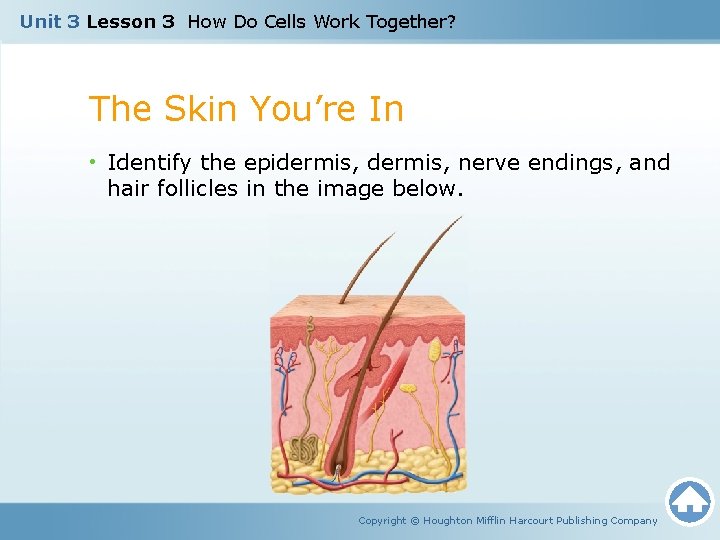 Unit 3 Lesson 3 How Do Cells Work Together?

The Skin You're In

• Identify the epidermis, dermis, nerve endings, and hair follicles in the image below.

Copyright © Houghton Mifflin Harcourt Publishing Company